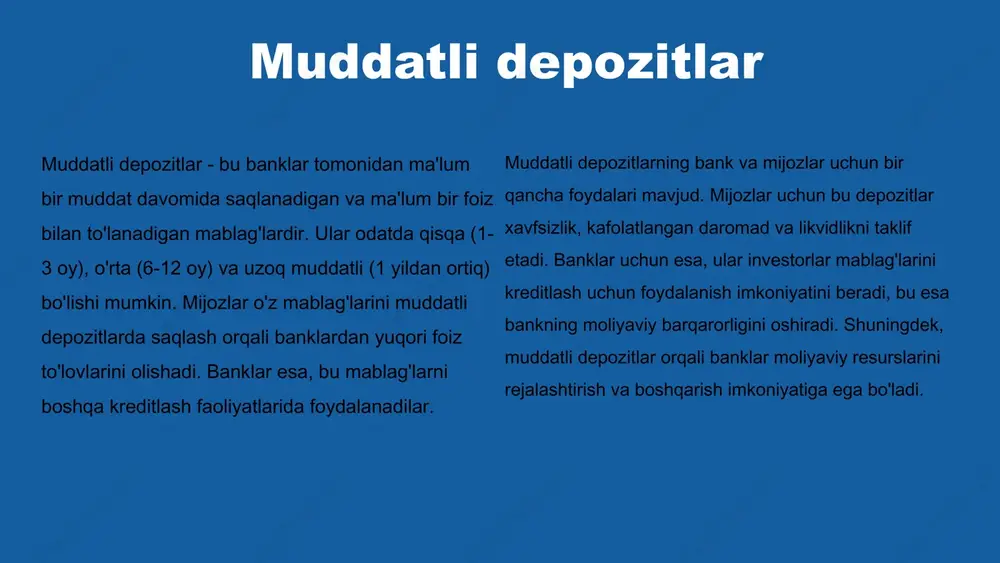 Muddatli depozitlar

Muddatli depozitlar - bu banklar tomonidan ma'lum bir muddat davomida saqlanadigan va ma'lum bir foiz bilan to'lanadigan mablag'lardir. Ular odatda qisqa (1-3 oy), o'rta (6-12 oy) va uzoq muddatli (1 yildan ortiq) bo'lishi mumkin. Mijozlar o'z mablag'larini muddatli depozitlarda saqlash orqali banklardan yuqori foiz to'lovlarini olishadi. Banklar esa, bu mablag'larni boshqa kreditlash faoliyatlarida foydalanadilar.

Muddatli depozitlarning bank va mijozlar uchun bir qancha foydalari mavjud. Mijozlar uchun bu depozitlar xavfsizlik, kafolatlangan daromad va likvidlikni taklif etadi. Banklar uchun esa, ular investorlar mablag'larini kreditlash uchun foydalanish imkoniyatini beradi, bu esa bankning moliyaviy barqarorligini oshiradi. Shuningdek, muddatli depozitlar orqali banklar moliyaviy resurslarini rejalashtirish va boshqarish imkoniyatiga ega bo'ladi.